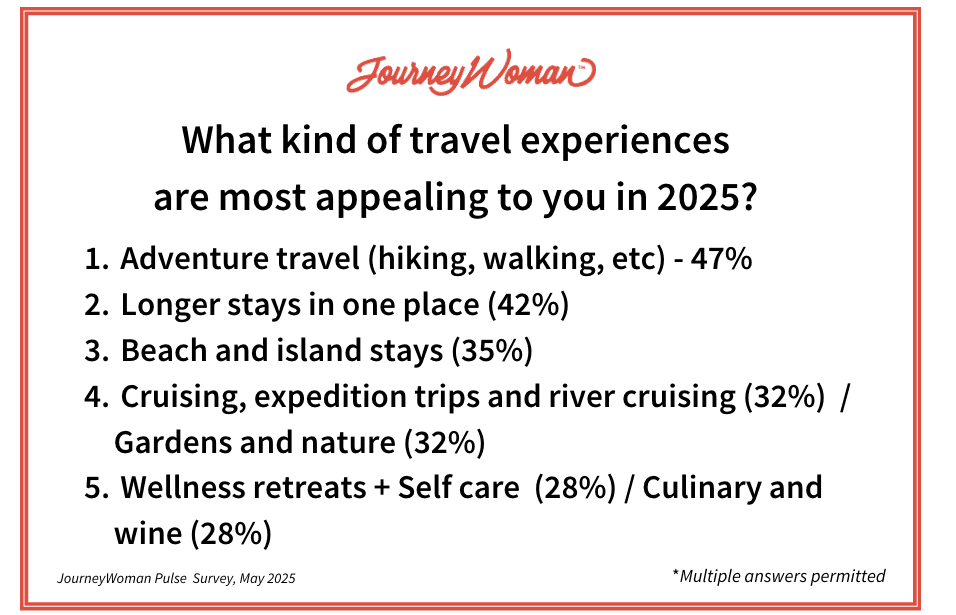 JourneyWoman™

What kind of travel experiences are most appealing to you in 2025?

1. Adventure travel (hiking, walking, etc) - 47%
2. Longer stays in one place (42%)
3. Beach and island stays (35%)
4. Cruising, expedition trips and river cruising (32%) / Gardens and nature (32%)
5. Wellness retreats + Self care (28%) / Culinary and wine (28%)

JourneyWoman Pulse Survey, May 2025

*Multiple answers permitted